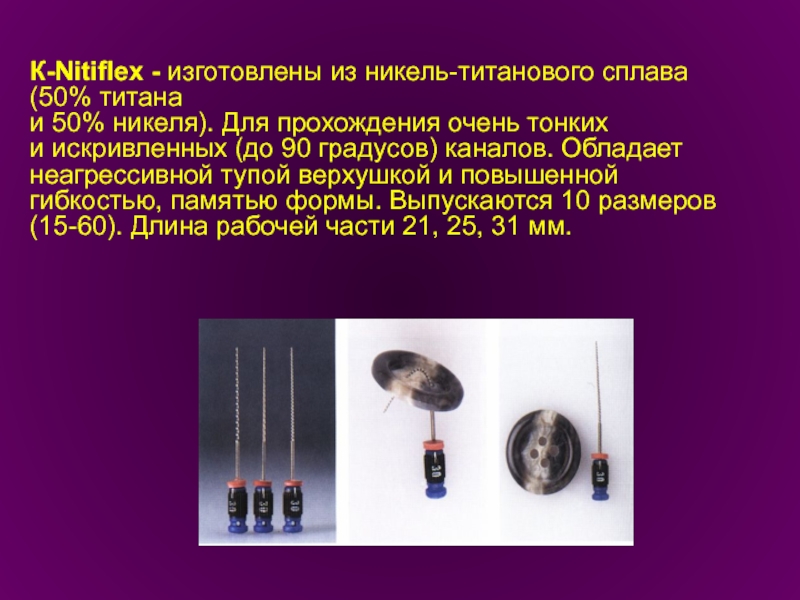 K-Nitiflex - изготовлены из никель-титанового сплава (50% титана и 50% никеля). Для прохождения очень тонких и искривленных (до 90 градусов) каналов. Обладает неагрессивной тупой верхушкой и повышенной гибкостью, памятью формы. Выпускаются 10 размеров (15-60). Длина рабочей части 21, 25, 31 мм.

30 30 30

30